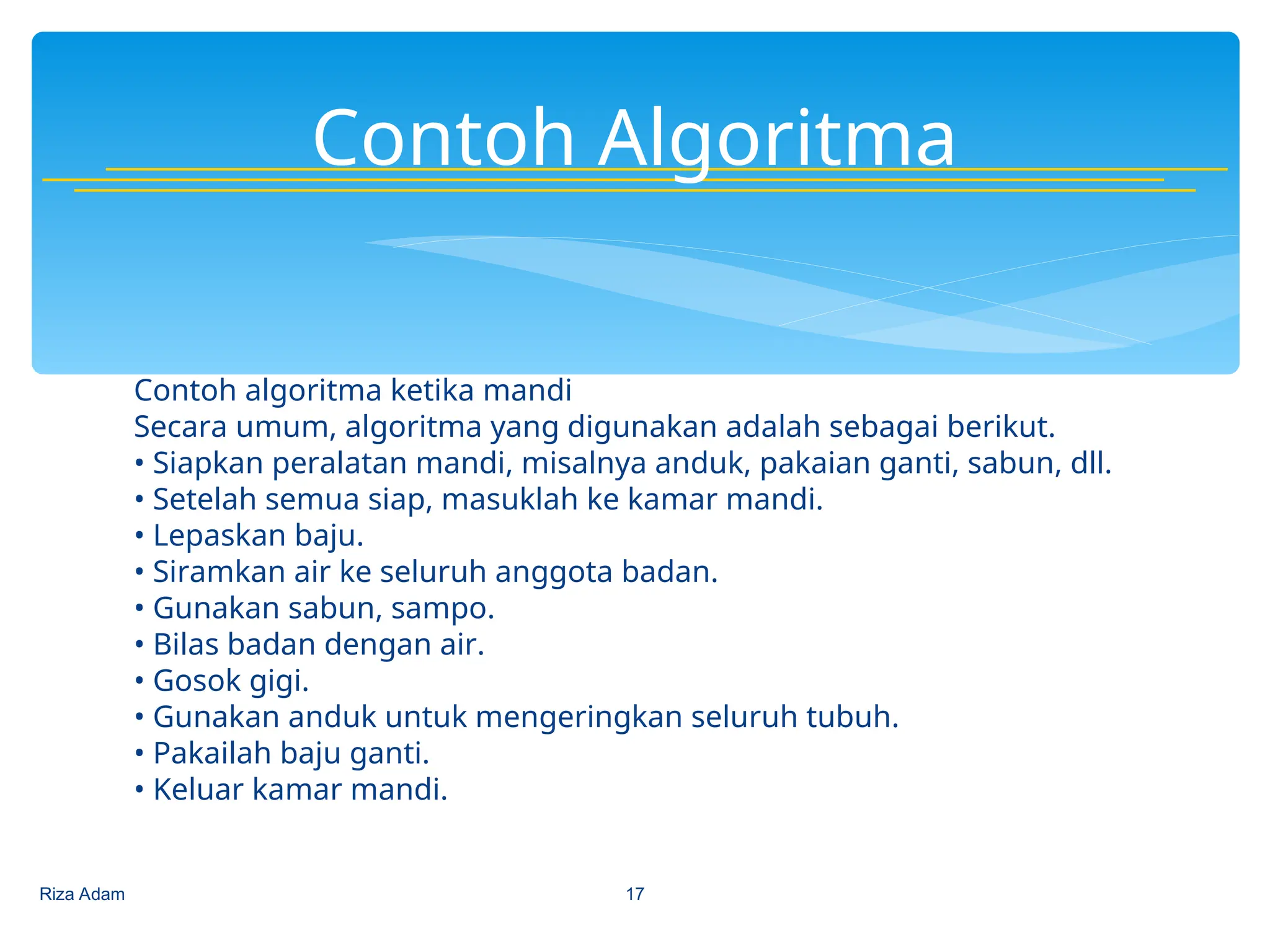 Contoh Algoritma

Contoh algoritma ketika mandi
Secara umum, algoritma yang digunakan adalah sebagai berikut.
• Siapkan peralatan mandi, misalnya anduk, pakaian ganti, sabun, dll.
• Setelah semua siap, masuklah ke kamar mandi.
• Lepaskan baju.
• Siramkan air ke seluruh anggota badan.
• Gunakan sabun, sampo.
• Bilas badan dengan air.
• Gosok gigi.
• Gunakan anduk untuk mengeringkan seluruh tubuh.
• Pakailah baju ganti.
• Keluar kamar mandi.

Riza Adam

17